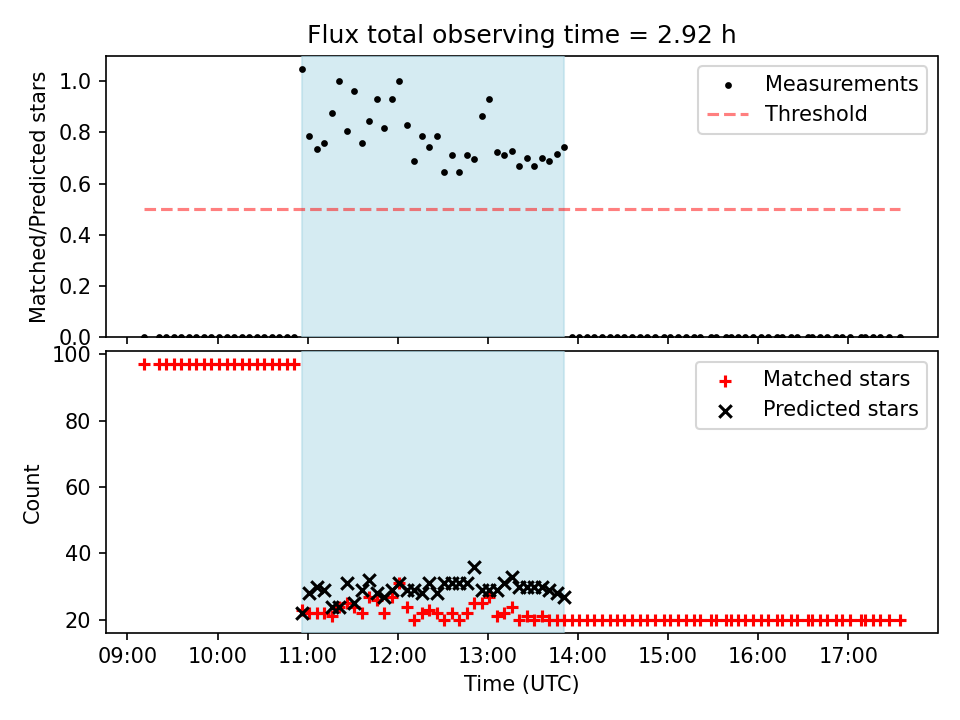 Flux total observing time = 2.92 h

Matched/Predicted stars

1.0
0.8
0.6
0.4
0.2
0.0

Measurements
Threshold

Count

100
80
60
40
20

Matched stars
Predicted stars

09:00 10:00 11:00 12:00 13:00 14:00 15:00 16:00 17:00

Time (UTC)